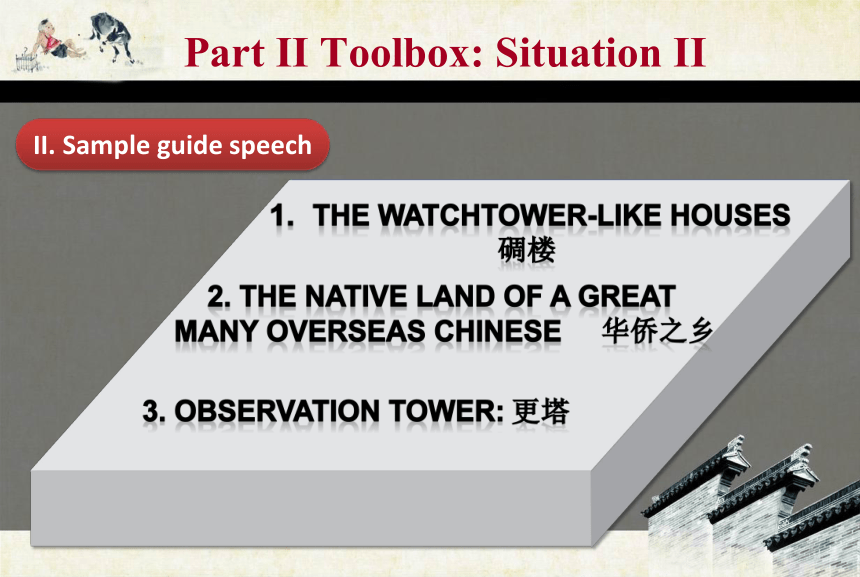 Part II Toolbox: Situation II

II. Sample guide speech

1. THE WATCHTOWER-LIKE HOUSES
碉楼

2. THE NATIVE LAND OF A GREAT MANY OVERSEAS CHINESE 华侨之乡

3. OBSERVATION TOWER: 更塔